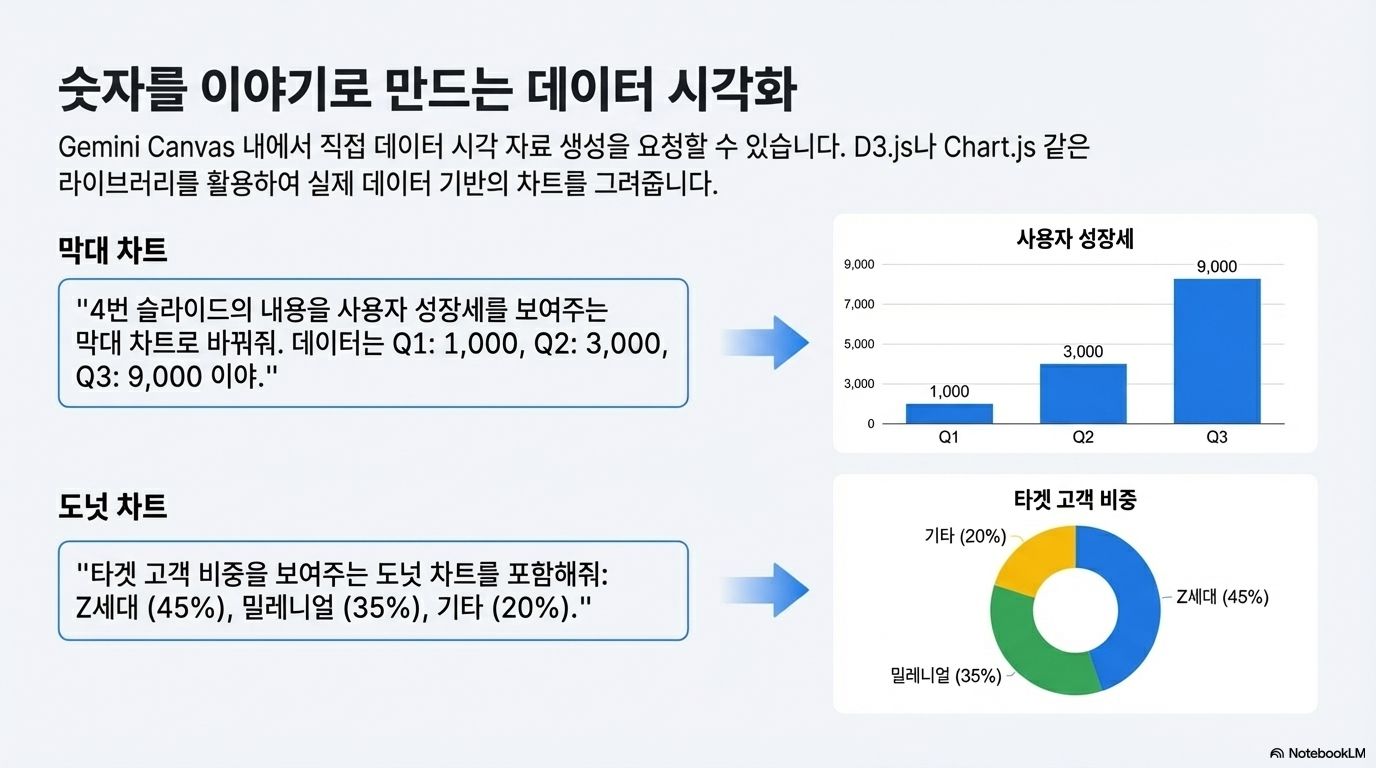 숫자를 이야기로 만드는 데이터 시각화

Gemini Canvas 내에서 직접 데이터 시각 자료 생성을 요청할 수 있습니다. D3.js나 Chart.js 같은 라이브러리를 활용하여 실제 데이터 기반의 차트를 그려줍니다.

막대 차트

"4번 슬라이드의 내용을 사용자 성장세를 보여주는 막대 차트로 바꿔줘. 데이터는 Q1: 1,000, Q2: 3,000, Q3: 9,000 이야."

사용자 성장세

9,000
7,000
5,000
3,000
0

1,000
3,000
9,000

Q1
Q2
Q3

도넛 차트

"타겟 고객 비중을 보여주는 도넛 차트를 포함해줘: Z세대 (45%), 밀레니얼 (35%), 기타 (20%)."

타겟 고객 비중

기타 (20%)
Z세대 (45%)
밀레니얼 (35%)

NotebookLM